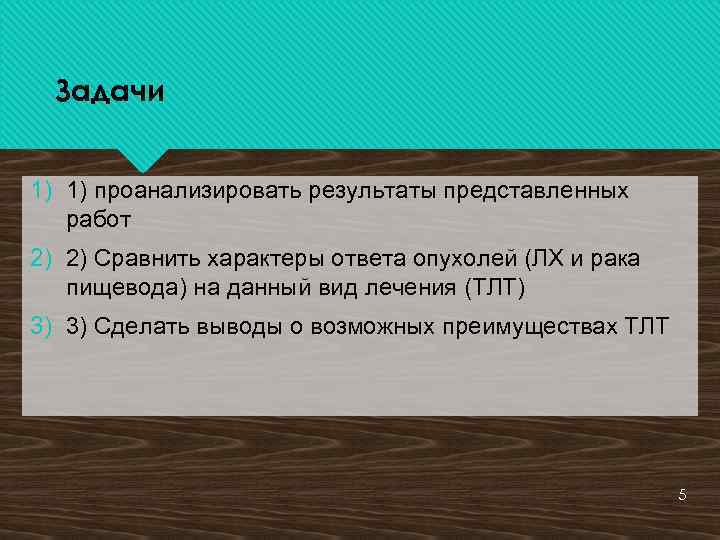 Задачи

1) 1) проанализировать результаты представленных работ

2) 2) Сравнить характеры ответа опухолей (ЛХ и рака пищевода) на данный вид лечения (ТЛТ)

3) 3) Сделать выводы о возможных преимуществах ТЛТ

5